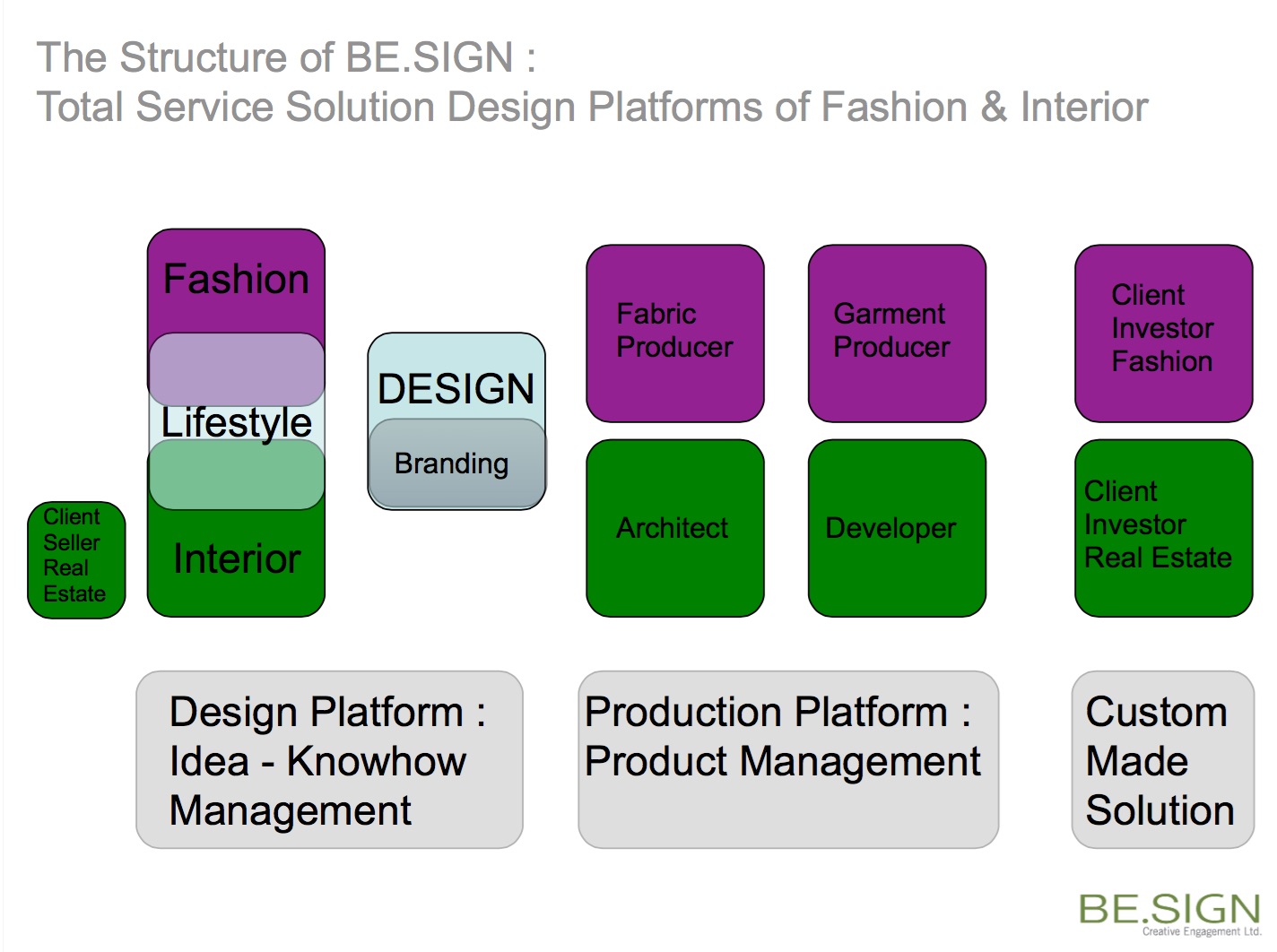 The Structure of BE.SIGN :
Total Service Solution Design Platforms of Fashion & Interior

Client Seller Real Estate

Fashion

Lifestyle

Interior

DESIGN

Branding

Fabric Producer

Garment Producer

Client Investor Fashion

Architect

Developer

Client Investor Real Estate

Design Platform : Idea - Knowhow Management

Production Platform : Product Management

Custom Made Solution

BE.SIGN
Creative Engagement Ltd.